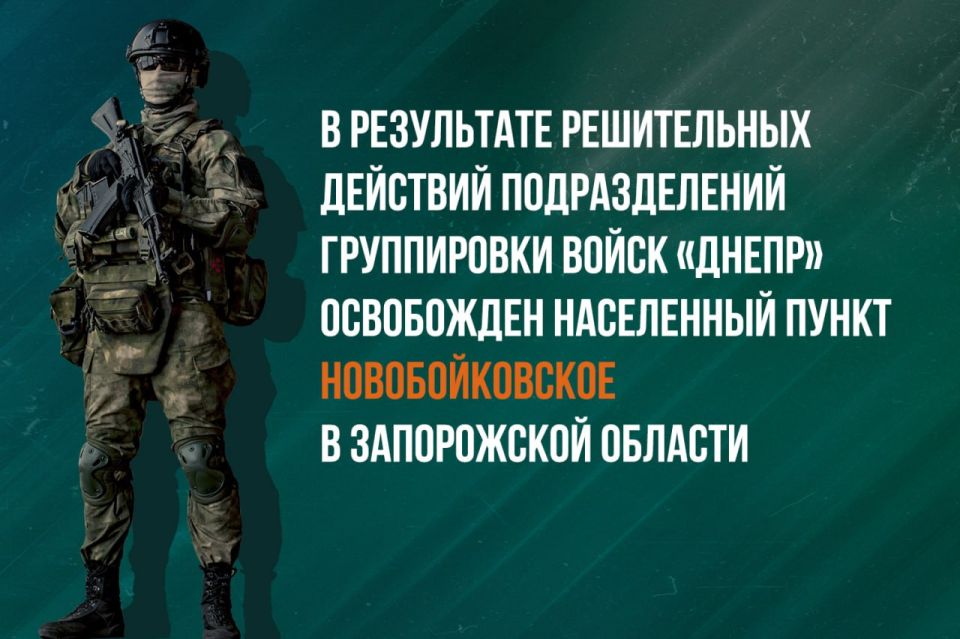 В РЕЗУЛЬТАТЕ РЕШИТЕЛЬНЫХ ДЕЙСТВИЙ ПОДРАЗДЕЛЕНИЙ ГРУППИРОВКИ ВОЙСК «ДНЕПР» ОСВОБОЖДЕН НАСЕЛЕННЫЙ ПУНКТ НОВОБОЙКОВСКОЕ В ЗАПОРОЖСКОЙ ОБЛАСТИ